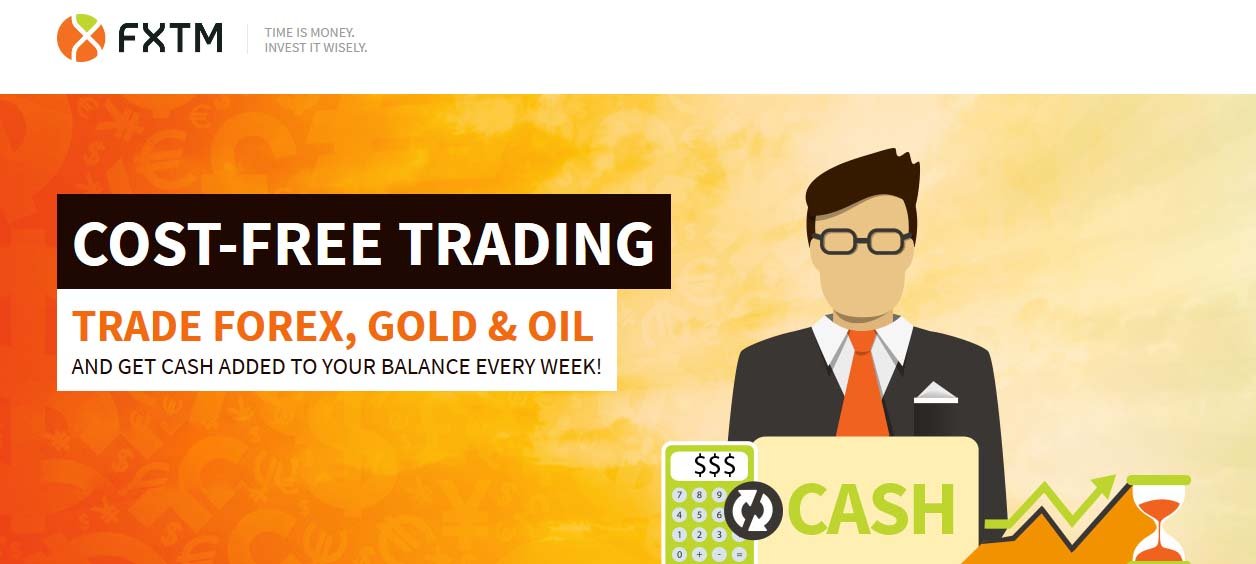 FXTM

TIME IS MONEY.
INVEST IT WISELY.

COST-FREE TRADING

TRADE FOREX, GOLD & OIL

AND GET CASH ADDED TO YOUR BALANCE EVERY WEEK!

$$$

7 8 9
4 5 6
1 2 3
0 + - =

CASH